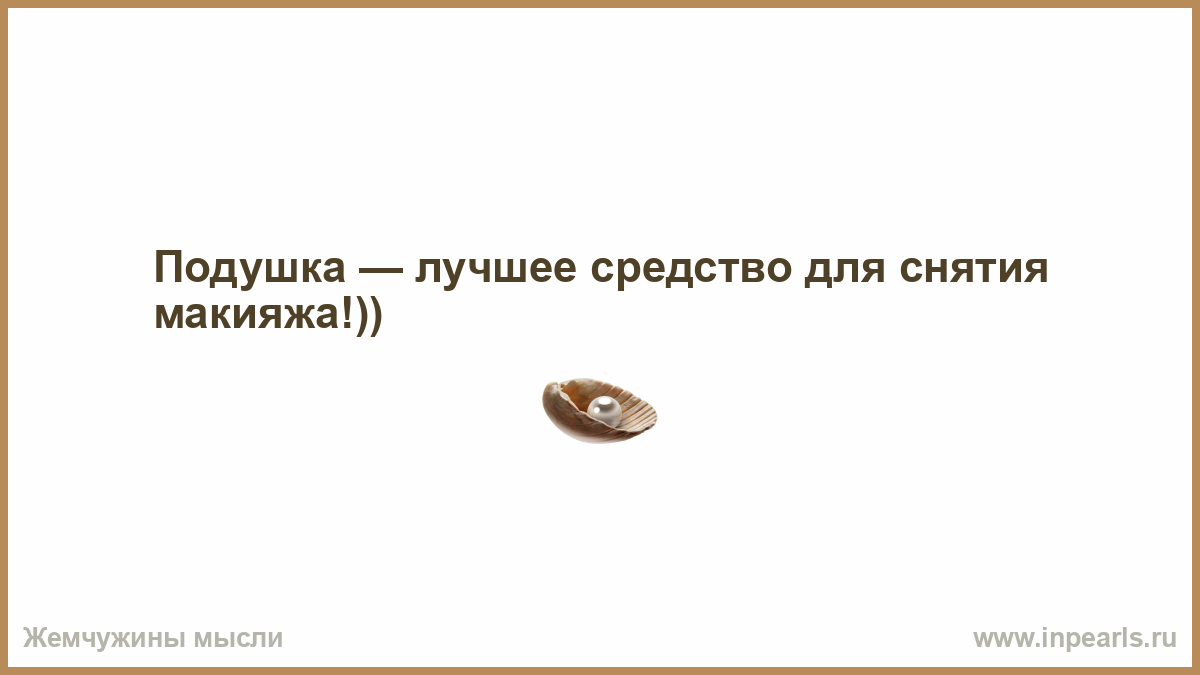 Подушка — лучшее средство для снятия макияжа!))

Жемчужины мысли

www.inpearls.ru